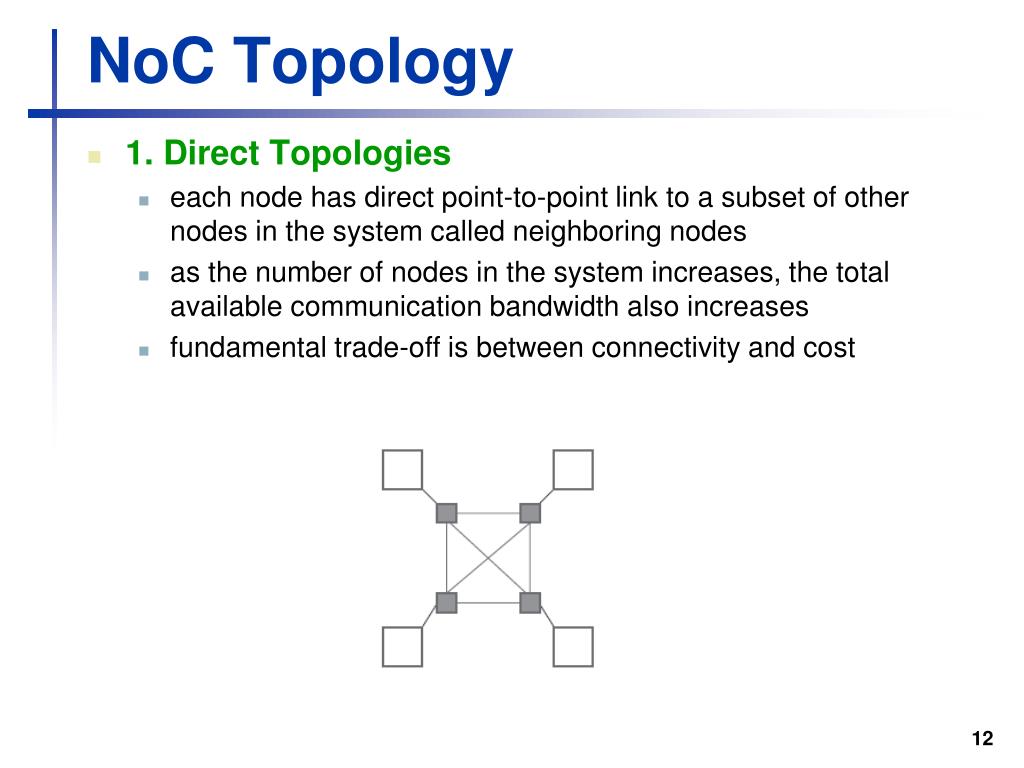 NoC Topology

1. Direct Topologies

each node has direct point-to-point link to a subset of other nodes in the system called neighboring nodes

as the number of nodes in the system increases, the total available communication bandwidth also increases

fundamental trade-off is between connectivity and cost

12